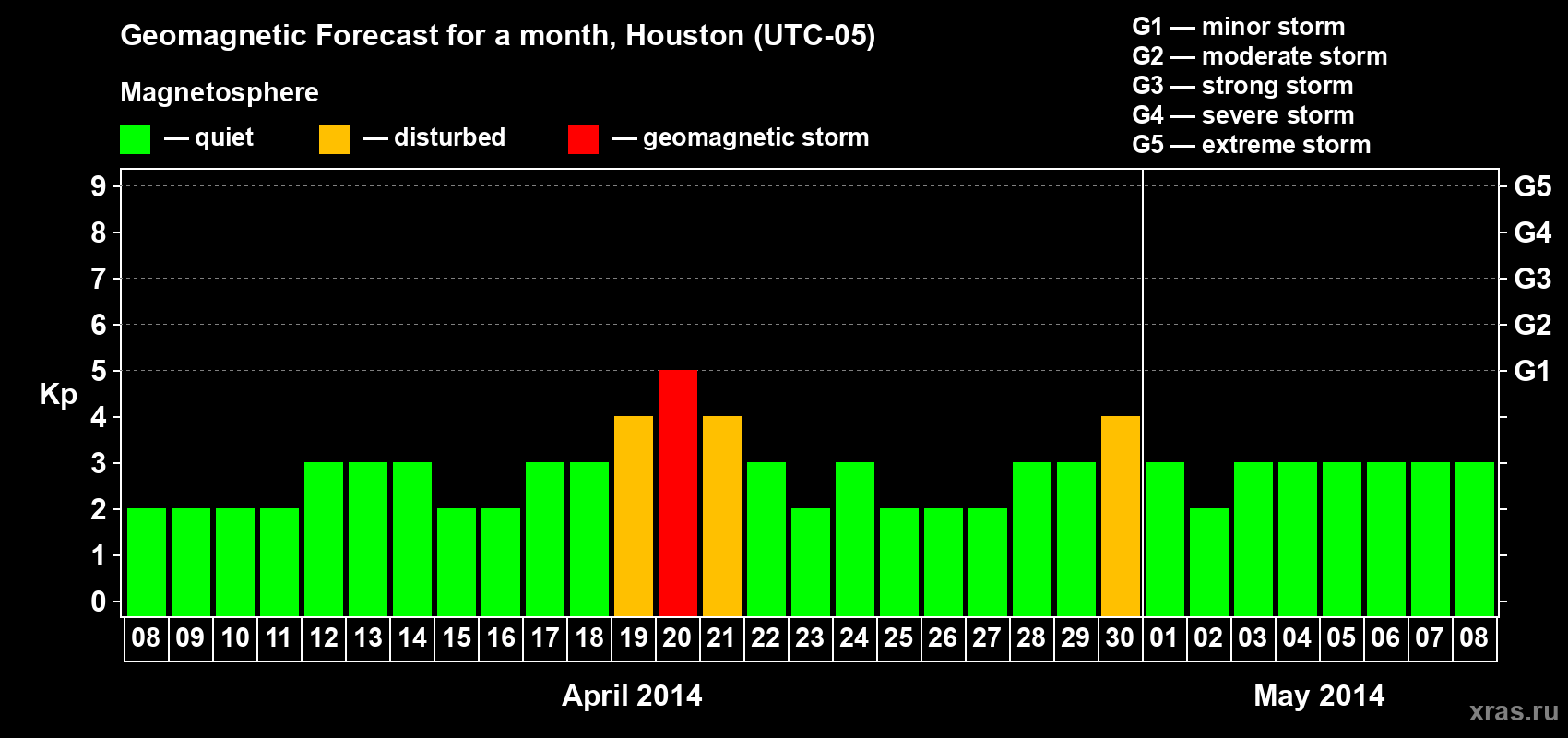 Geomagnetic Forecast for a month, Houston (UTC-05)

Magnetosphere

— quiet — disturbed — geomagnetic storm

G1 — minor storm
G2 — moderate storm
G3 — strong storm
G4 — severe storm
G5 — extreme storm

Kp

9
8
7
6
5
4
3
2
1
0

G5
G4
G3
G2
G1

08 09 10 11 12 13 14 15 16 17 18 19 20 21 22 23 24 25 26 27 28 29 30 01 02 03 04 05 06 07 08

April 2014

May 2014

xras.ru